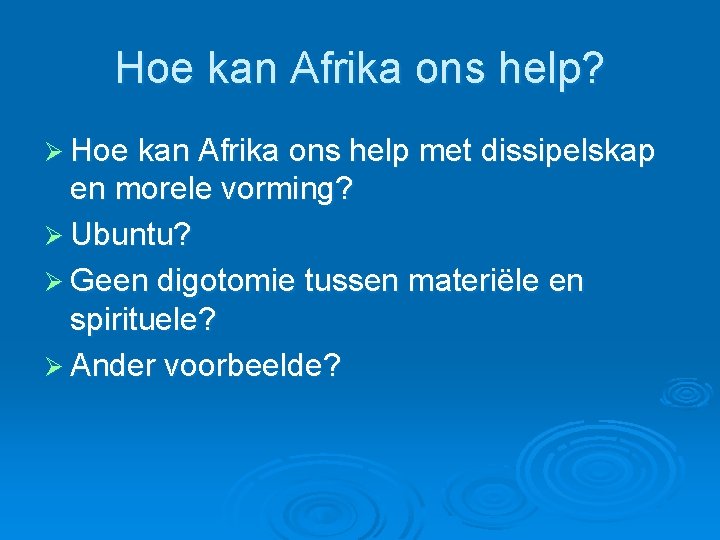 Hoe kan Afrika ons help?

➢ Hoe kan Afrika ons help met dissipelskap en morele vorming?

➢ Ubuntu?

➢ Geen digotomie tussen materiële en spirituele?

➢ Ander voorbeelde?